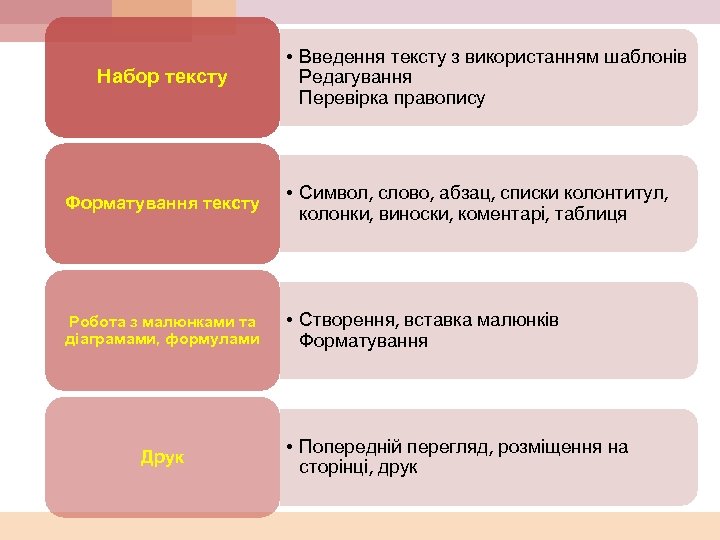 Набор тексту

• Введення тексту з використанням шаблонів
Редагування
Перевірка правопису

Форматування тексту

• Символ, слово, абзац, списки колонтитул, колонки, виноски, коментарі, таблиця

Робота з малюнками та діаграмами, формулами

• Створення, вставка малюнків
Форматування

Друк

• Попередній перегляд, розміщення на сторінці, друк